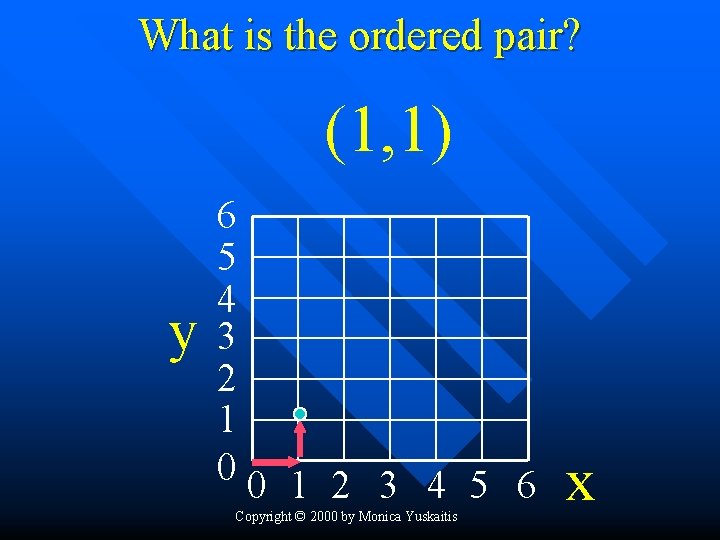 What is the ordered pair?

(1,1)

6
5
4
y 3
2
1
0
0 1 2 3 4 5 6 x

Copyright © 2000 by Monica Yuskaitis